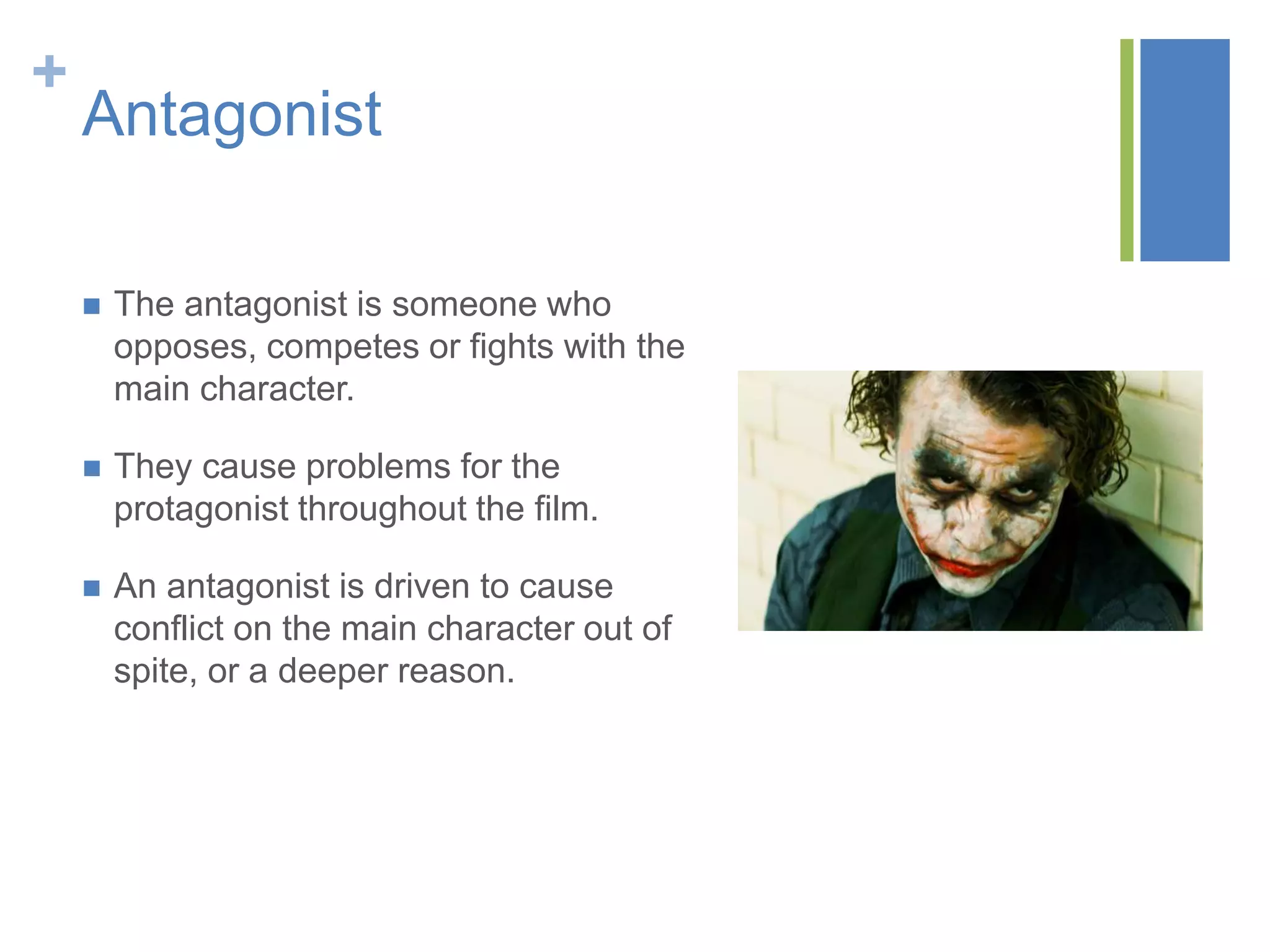 +
Antagonist

■ The antagonist is someone who opposes, competes or fights with the main character.

■ They cause problems for the protagonist throughout the film.

■ An antagonist is driven to cause conflict on the main character out of spite, or a deeper reason.